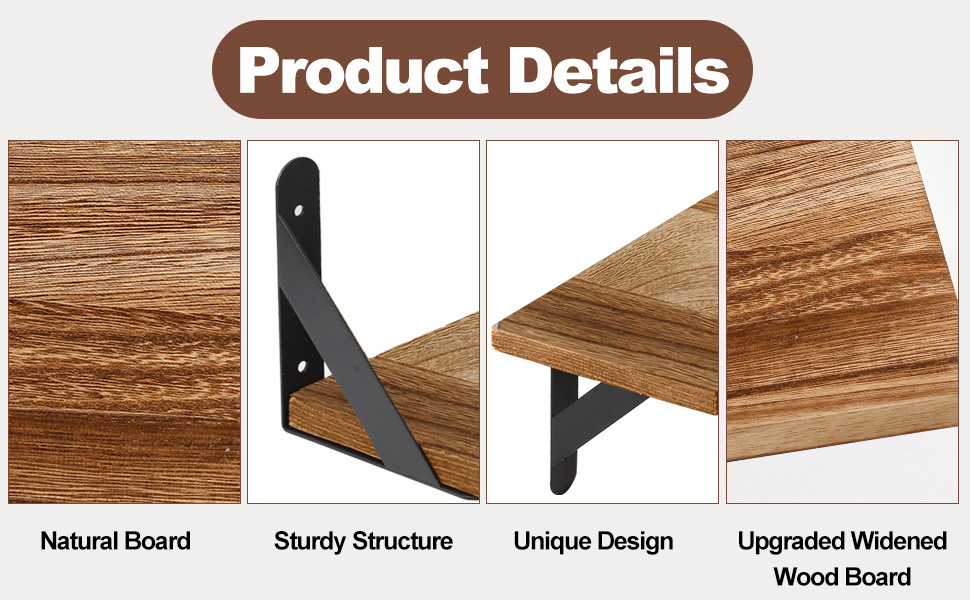 Product Details

Natural Board

Sturdy Structure

Unique Design

Upgraded Widened Wood Board